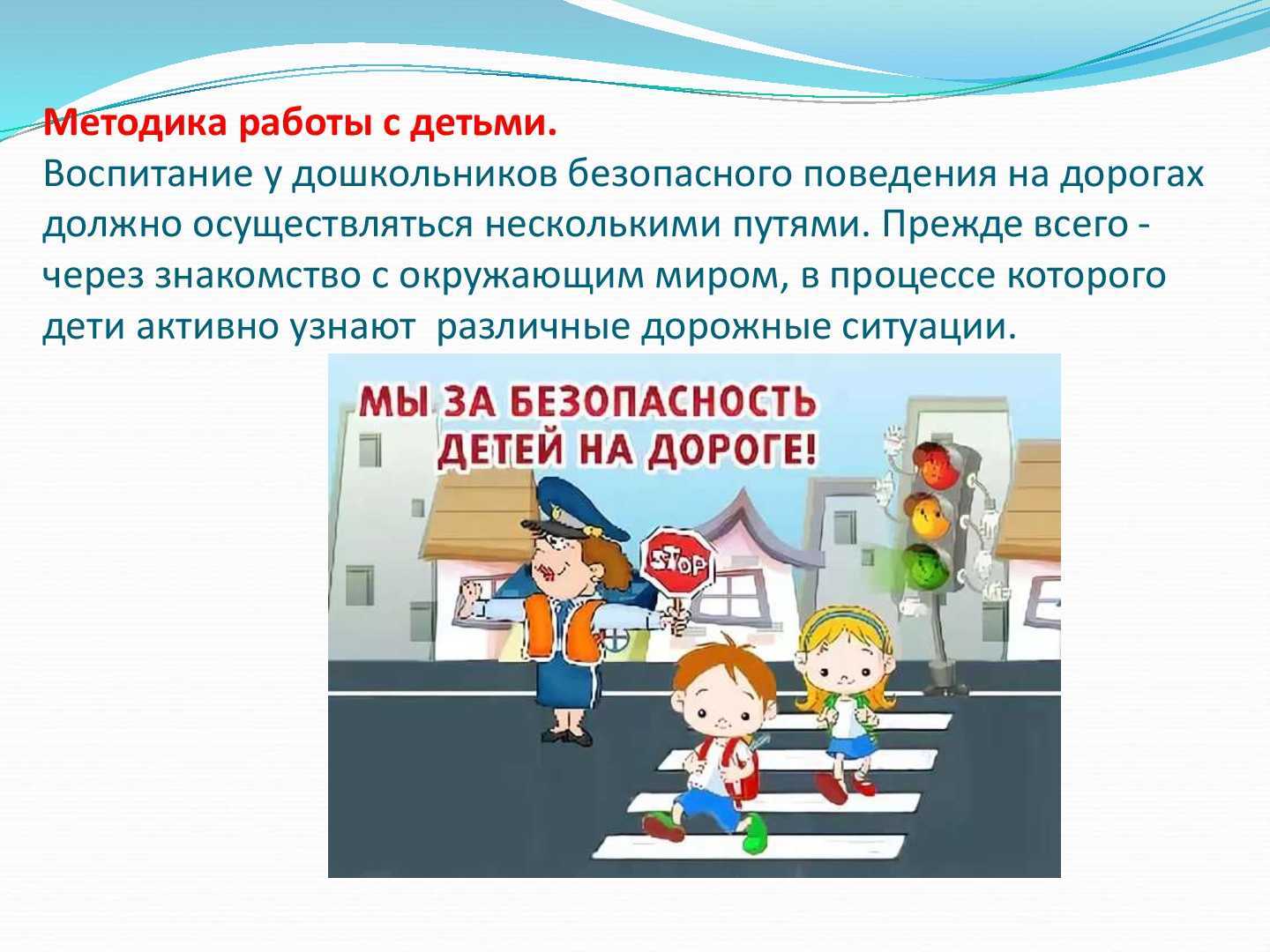 Методика работы с детьми.
Воспитание у дошкольников безопасного поведения на дорогах должно осуществляться несколькими путями. Прежде всего - через знакомство с окружающим миром, в процессе которого дети активно узнают различные дорожные ситуации.

МЫ ЗА БЕЗОПАСНОСТЬ ДЕТЕЙ НА ДОРОГЕ!

STOP